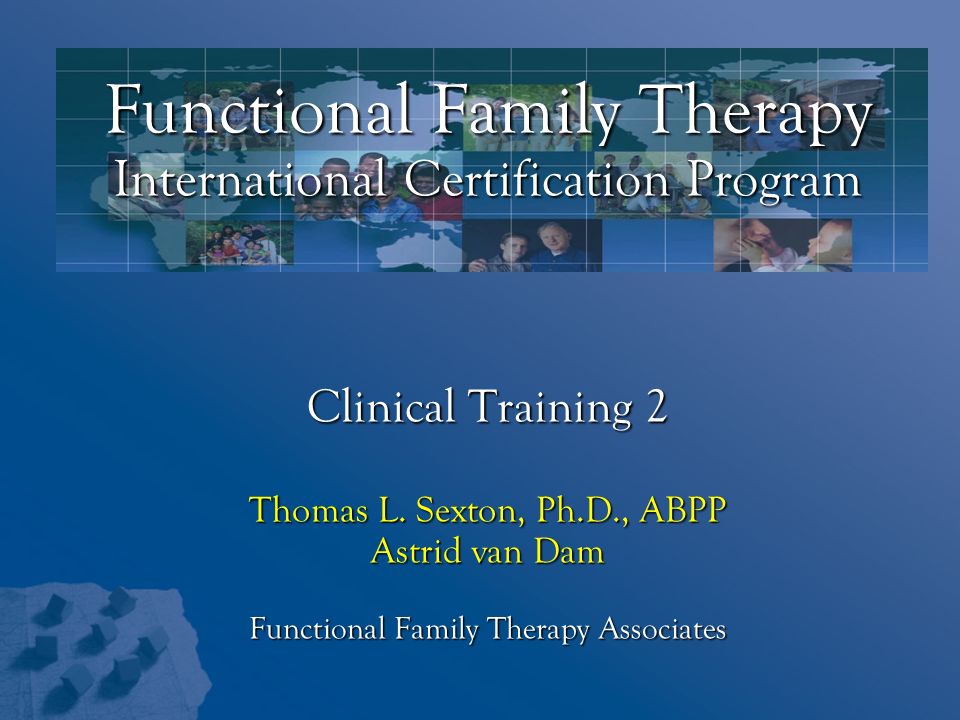 Functional Family Therapy
International Certification Program

Clinical Training 2

Thomas L. Sexton, Ph.D., ABPP
Astrid van Dam

Functional Family Therapy Associates